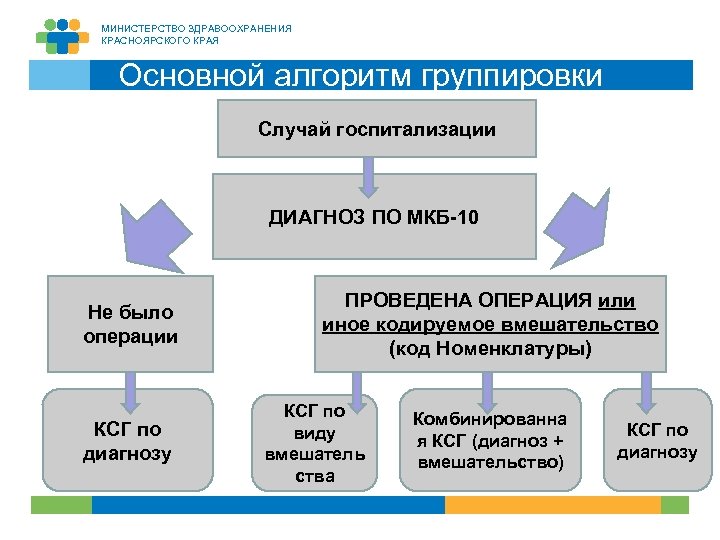 МИНИСТЕРСТВО ЗДРАВООХРАНЕНИЯ КРАСНОЯРСКОГО КРАЯ

Основной алгоритм группировки

Случай госпитализации

ДИАГНОЗ ПО МКБ-10

Не было операции

ПРОВЕДЕНА ОПЕРАЦИЯ или иное кодируемое вмешательство (код Номенклатуры)

КСГ по диагнозу

КСГ по виду вмешательства

Комбинированная КСГ (диагноз + вмешательство)

КСГ по диагнозу